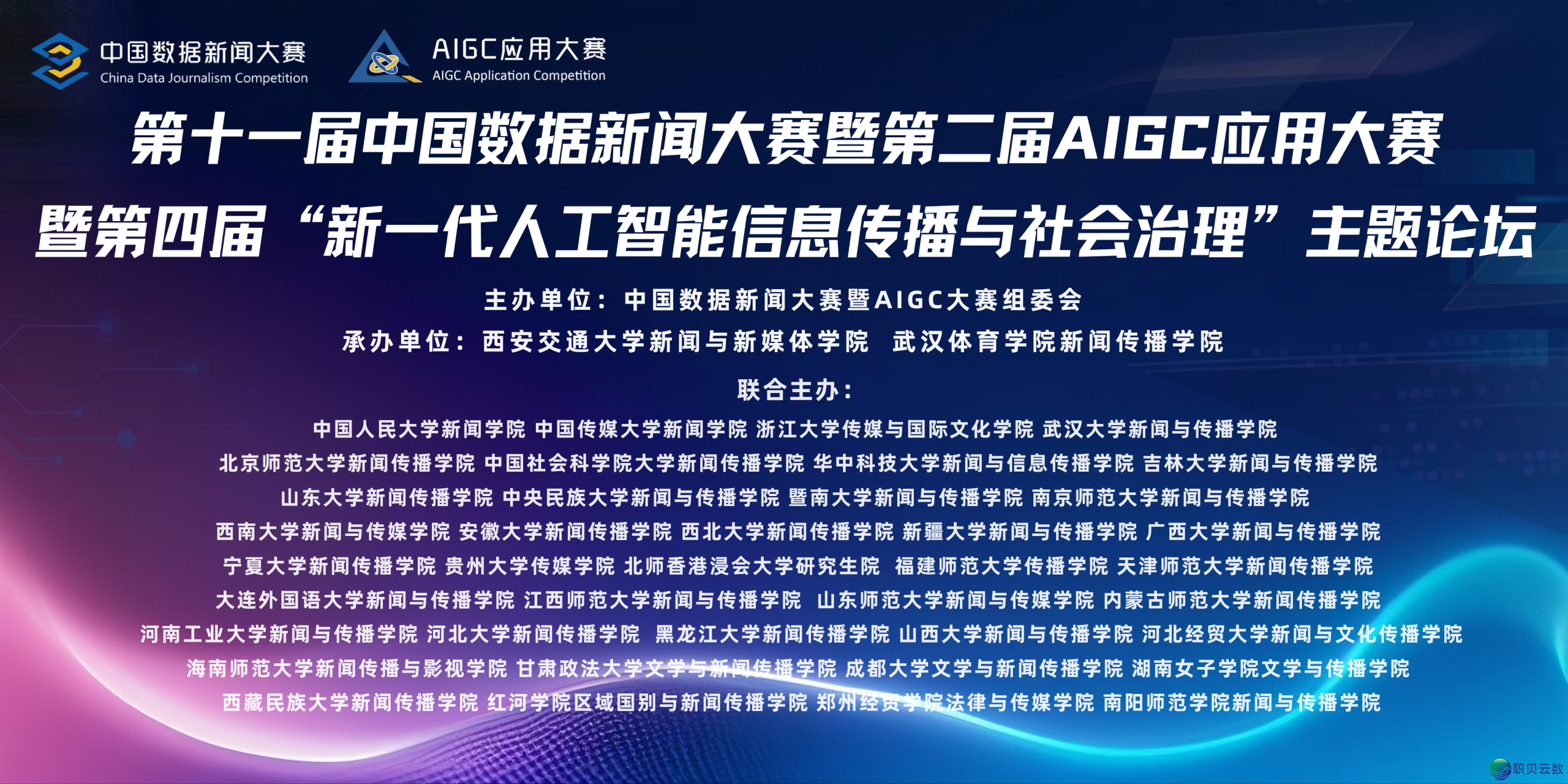 中国数据新闻大赛
China Data Journalism Competition

AIGC应用大赛
AIGC Application Competition

第十一届中国数据新闻大赛暨第二届AIGC应用大赛
暨第四届“新一代人工智能信息传播与社会治理”主题论坛

主办单位：中国数据新闻大赛暨AIGC大赛组委会
承办单位：西安交通大学新闻与新媒体学院 武汉体育学院新闻传播学院

联合主办：

中国人民大学新闻学院 中国传媒大学新闻学院 浙江大学传媒与国际文化学院 武汉大学新闻与传播学院
北京师范大学新闻传播学院 中国社会科学院大学新闻传播学院 华中科技大学新闻与信息传播学院 吉林大学新闻与传播学院
山东大学新闻传播学院 中央民族大学新闻与传播学院 暨南大学新闻与传播学院 南京师范大学新闻与传播学院
西南大学新闻与传媒学院 安徽大学新闻传播学院 西北大学新闻传播学院 新疆大学新闻与传播学院 广西大学新闻与传播学院
宁夏大学新闻传播学院 贵州大学传媒学院 北师香港浸会大学研究生院 福建师范大学传播学院 天津师范大学新闻传播学院
大连外国语大学新闻与传播学院 江西师范大学新闻与传播学院 山东师范大学新闻与传媒学院 内蒙古师范大学新闻传播学院
河南工业大学新闻与传播学院 河北大学新闻传播学院 黑龙江大学新闻传播学院 山西大学新闻与传播学院 河北经贸大学新闻与文化传播学院
海南师范大学新闻传播与影视学院 甘肃政法大学文学与新闻传播学院 成都大学文学与新闻传播学院 湖南女子学院文学与传播学院
西藏民族大学新闻传播学院 红河学院区域国别与新闻传播学院 郑州经贸学院法律与传媒学院 南阳师范学院新闻与传播学院

职贝云数